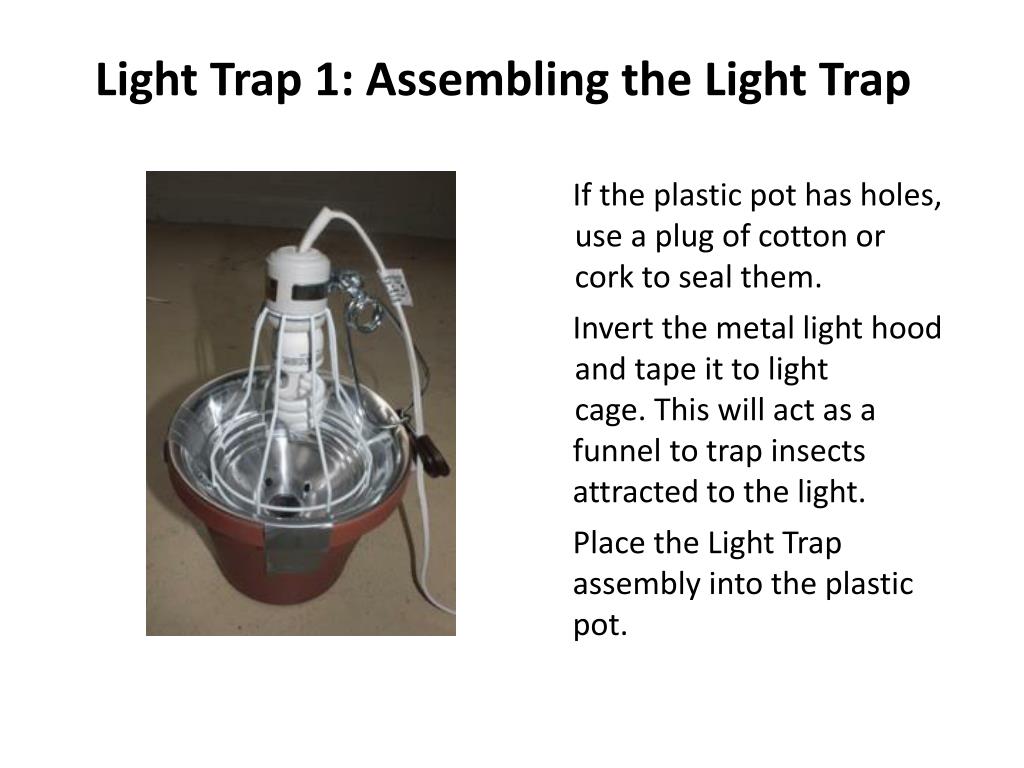 Light Trap 1: Assembling the Light Trap

If the plastic pot has holes, use a plug of cotton or cork to seal them.

Invert the metal light hood and tape it to light cage. This will act as a funnel to trap insects attracted to the light.

Place the Light Trap assembly into the plastic pot.